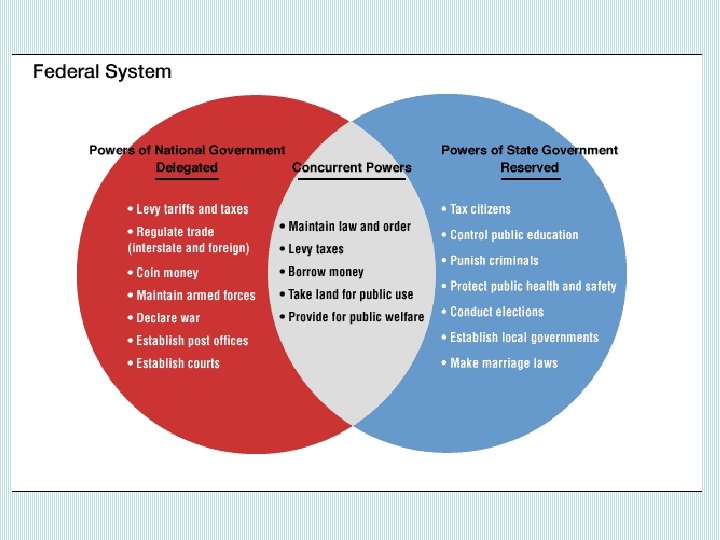 Federal System

Powers of National Government
Delegated

• Levy tariffs and taxes
• Regulate trade (interstate and foreign)
• Coin money
• Maintain armed forces
• Declare war
• Establish post offices
• Establish courts

Concurrent Powers

• Maintain law and order
• Levy taxes
• Borrow money
• Take land for public use
• Provide for public welfare

Powers of State Government
Reserved

• Tax citizens
• Control public education
• Punish criminals
• Protect public health and safety
• Conduct elections
• Establish local governments
• Make marriage laws